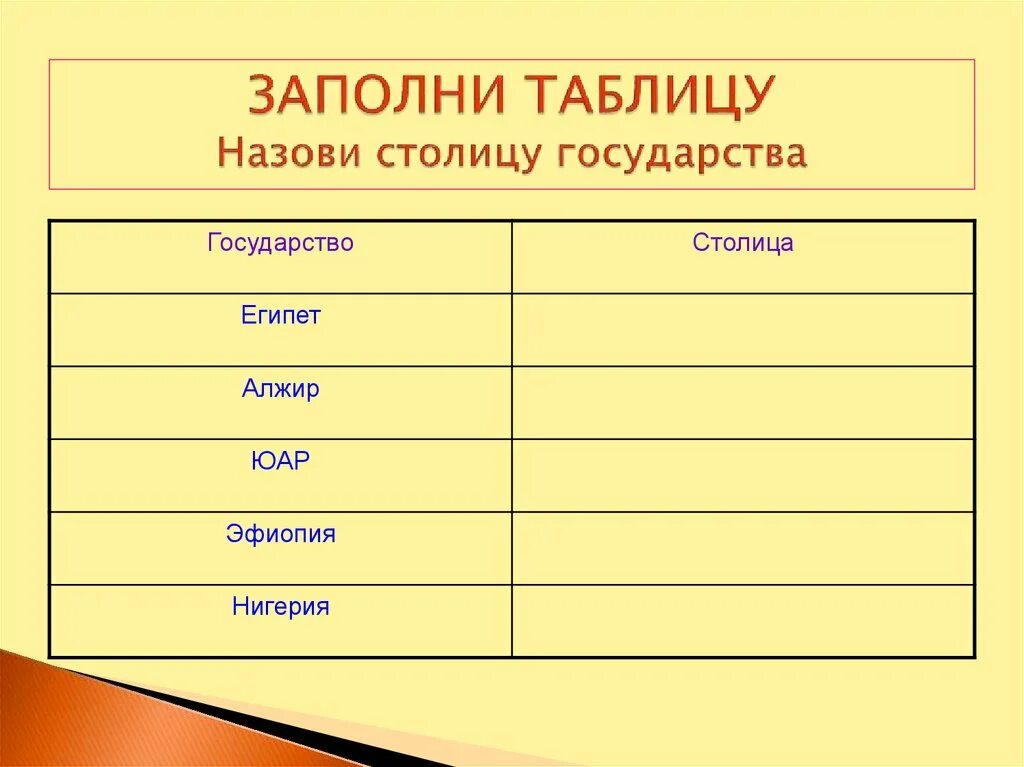 ЗАПОЛНИ ТАБЛИЦУ
Назови столицу государства

| Государство | Столица |
|---|---|
| Египет | |
| Алжир | |
| ЮАР | |
| Эфиопия | |
| Нигерия | |